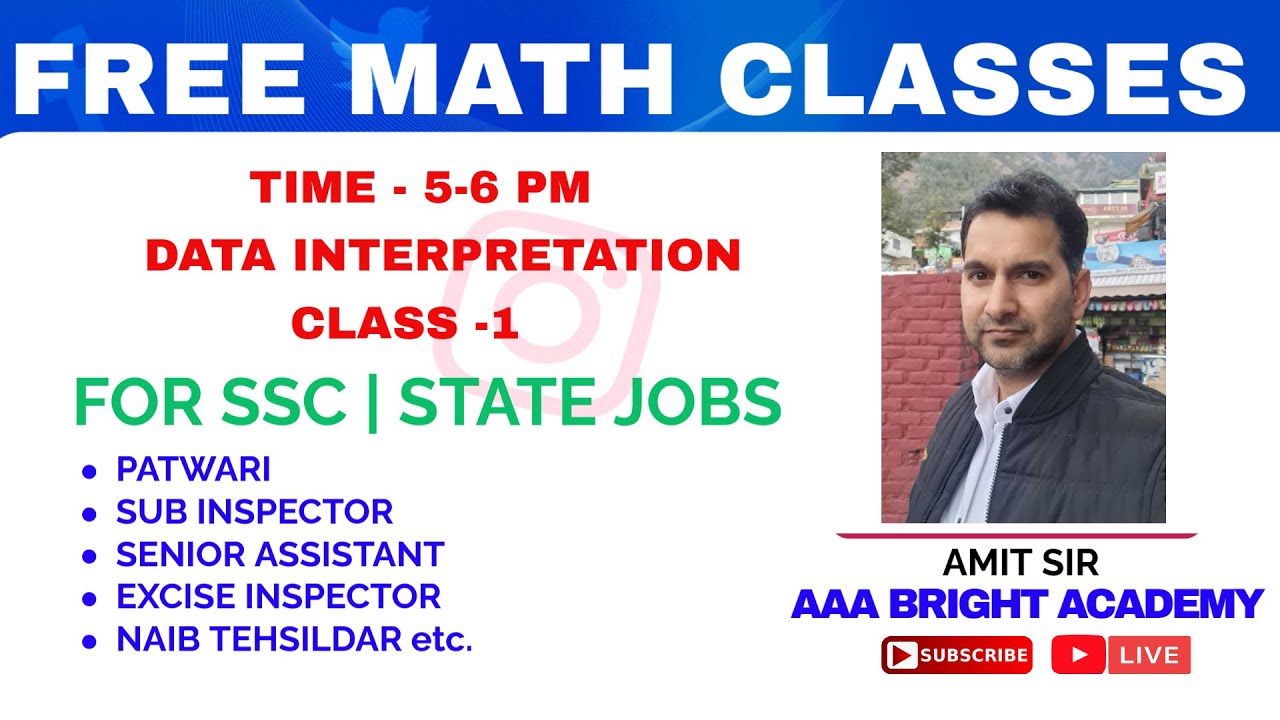 FREE MATH CLASSES

TIME - 5-6 PM
DATA INTERPRETATION
CLASS -1

FOR SSC | STATE JOBS

- PATWARI
- SUB INSPECTOR
- SENIOR ASSISTANT
- EXCISE INSPECTOR
- NAIB TEHSILDAR etc.

AMIT SIR
AAA BRIGHT ACADEMY

SUBSCRIBE
LIVE